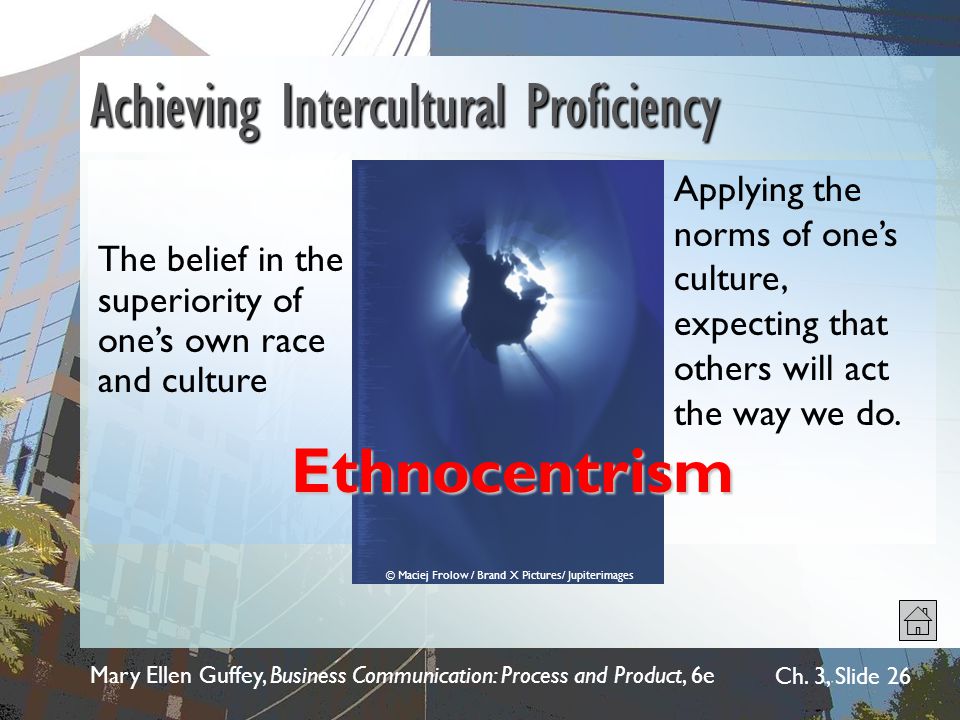 Achieving Intercultural Proficiency

The belief in the superiority of one's own race and culture

Applying the norms of one's culture, expecting that others will act the way we do.

Ethnocentrism

© Maciej Frolow / Brand X Pictures/ Jupiterimages

Mary Ellen Guffey, Business Communication: Process and Product, 6e

Ch. 3, Slide 26